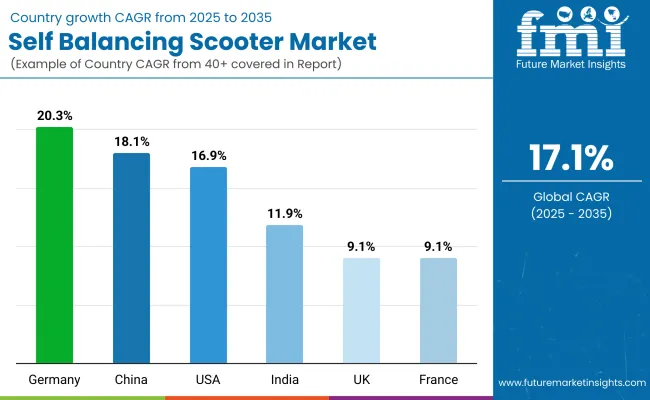 Country growth CAGR from 2025 to 2035

Self Balancing Scooter Market

(Example of Country CAGR from 40+ covered in Report)

fmi
Future Market Insights

20.3%
18.1%
16.9%
11.9%
9.1%
9.1%

Germany
China
USA
India
UK
France

17.1%
Global CAGR
(2025 - 2035)

www.futuremarketinsights.com